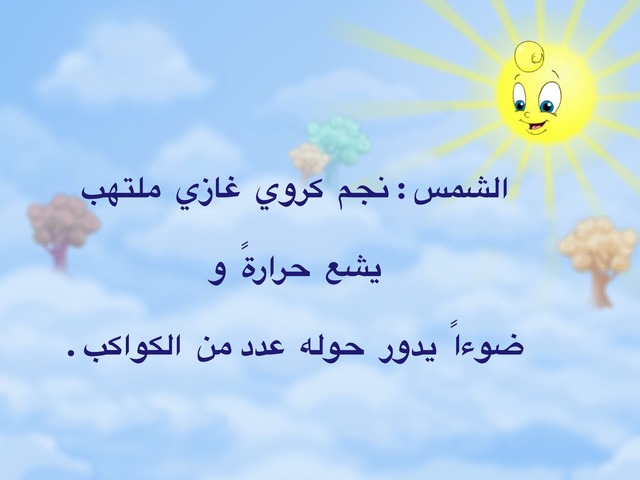 الشمس : نجم كروي غازي ملتهب

يشع حرارةً و

ضوءاً يدور حوله عدد من الكواكب .